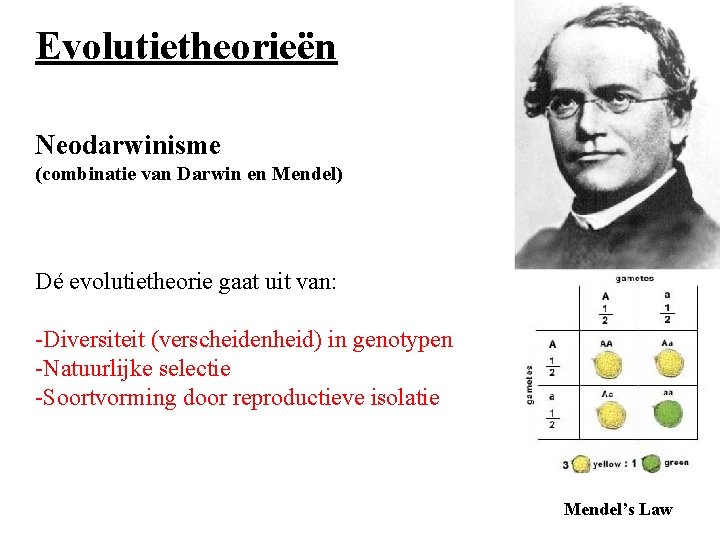 Evolutietheorieën

Neodarwinisme
(combinatie van Darwin en Mendel)

Dé evolutietheorie gaat uit van:

-Diversiteit (verscheidenheid) in genotypen
-Natuurlijke selectie
-Soortvorming door reproductieve isolatie

gametes

|  | A $\frac{1}{2}$ | a $\frac{1}{2}$ |
|---|---|---|
| A $\frac{1}{2}$ | AA | Aa |
| a $\frac{1}{2}$ | Aa | aa |

gametes

3 yellow : 1 green

Mendel's Law